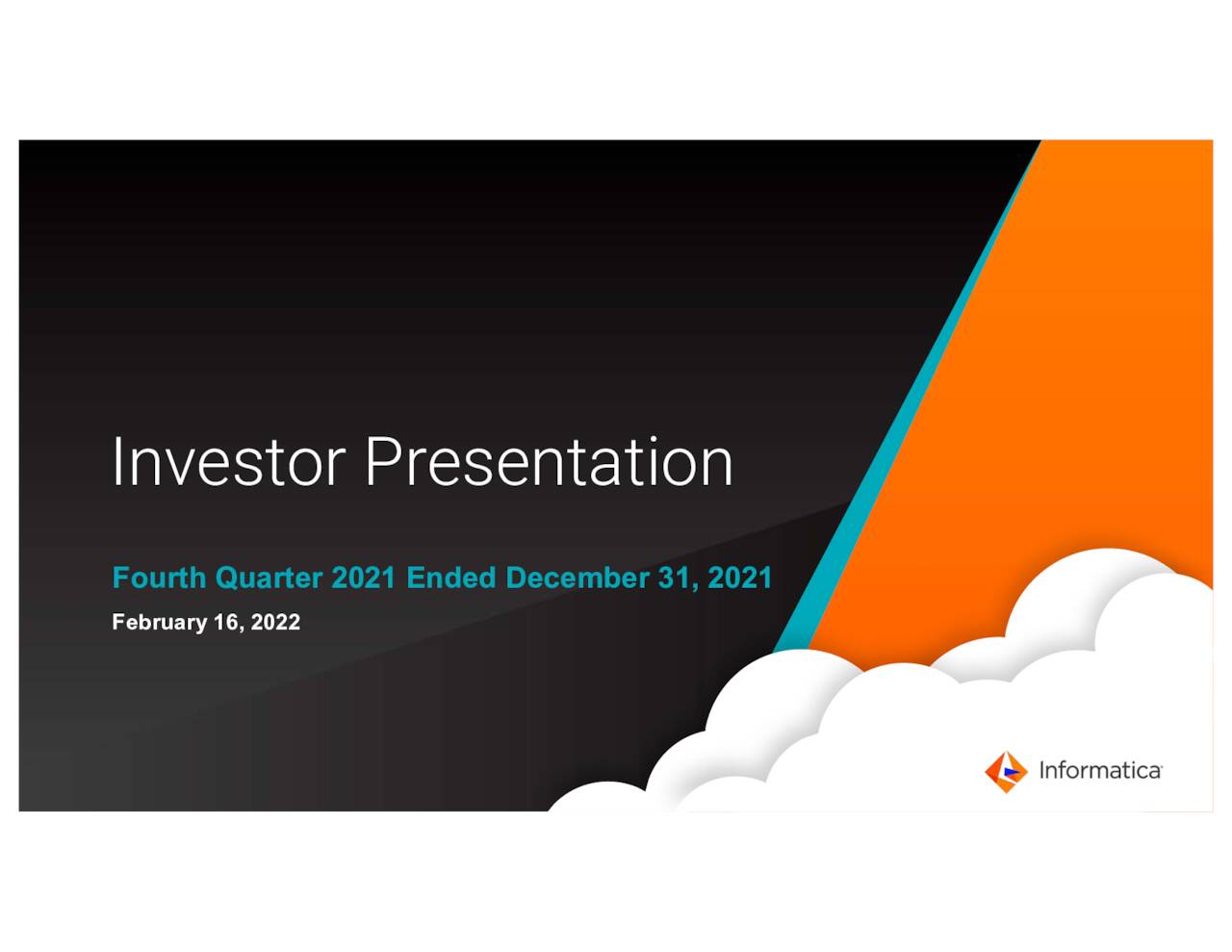 Investor Presentation

Fourth Quarter 2021 Ended December 31, 2021

February 16, 2022

Informatica